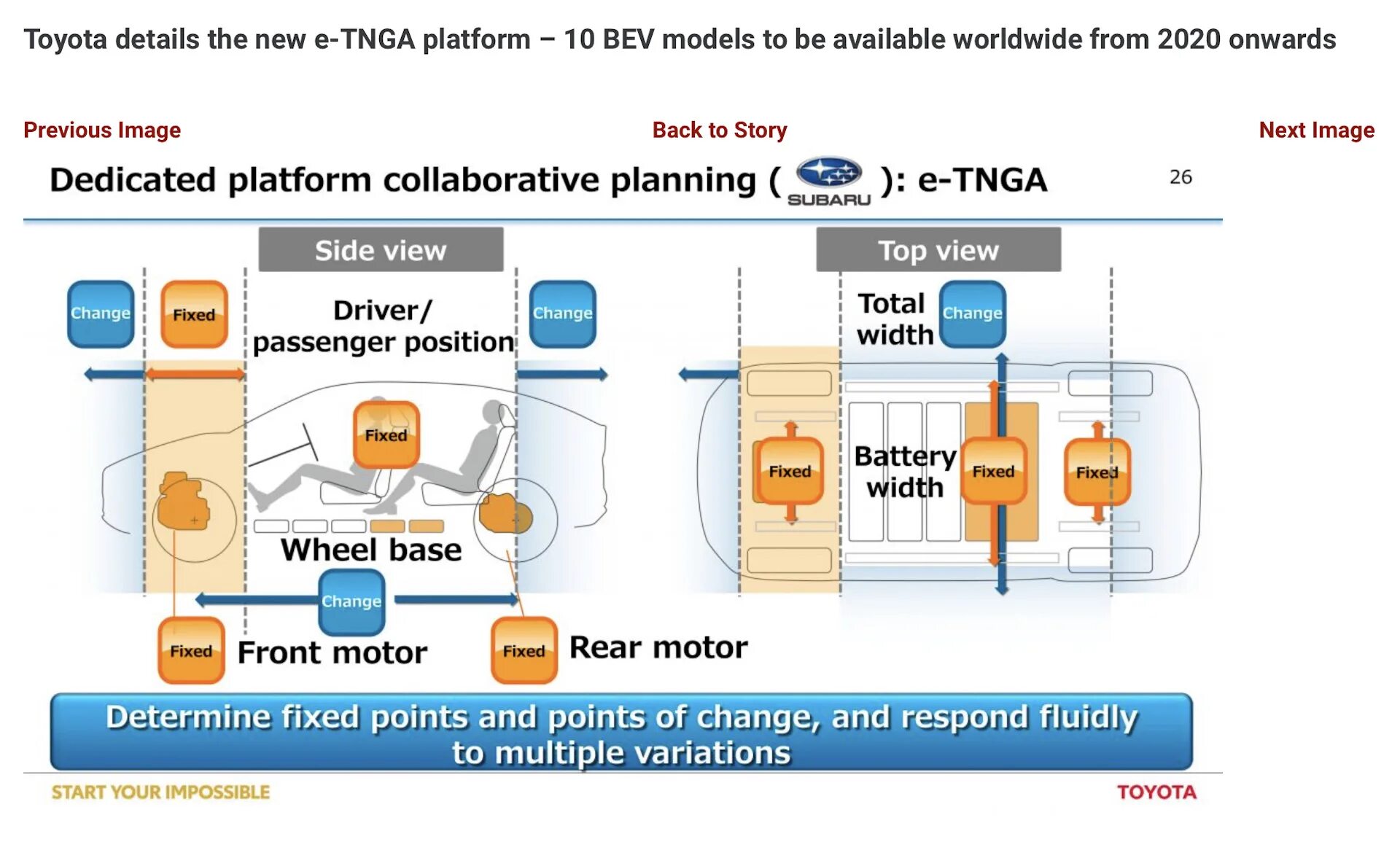 Toyota details the new e-TNGA platform – 10 BEV models to be available worldwide from 2020 onwards

Previous Image

Back to Story

Next Image

Dedicated platform collaborative planning ( SUBARU ): e-TNGA

26

Side view

Change

Fixed

Driver/ passenger position

Change

Fixed

Wheel base

Change

Fixed

Front motor

Fixed

Rear motor

Top view

Total width

Change

Fixed

Battery width

Fixed

Fixed

Determine fixed points and points of change, and respond fluidly to multiple variations

START YOUR IMPOSSIBLE

TOYOTA